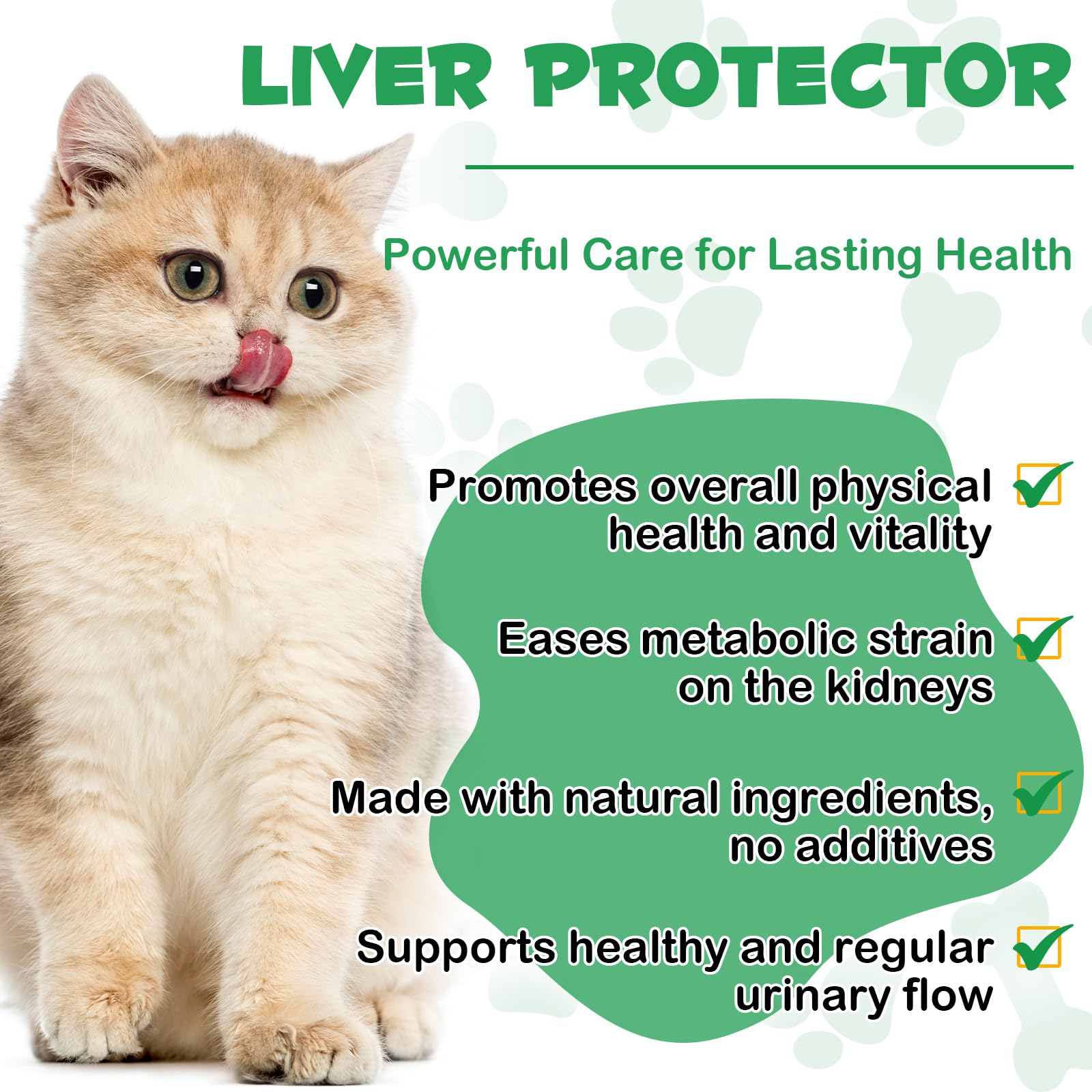 LIVER PROTECTOR

Powerful Care for Lasting Health

Promotes overall physical health and vitality

Eases metabolic strain on the kidneys

Made with natural ingredients, no additives

Supports healthy and regular urinary flow